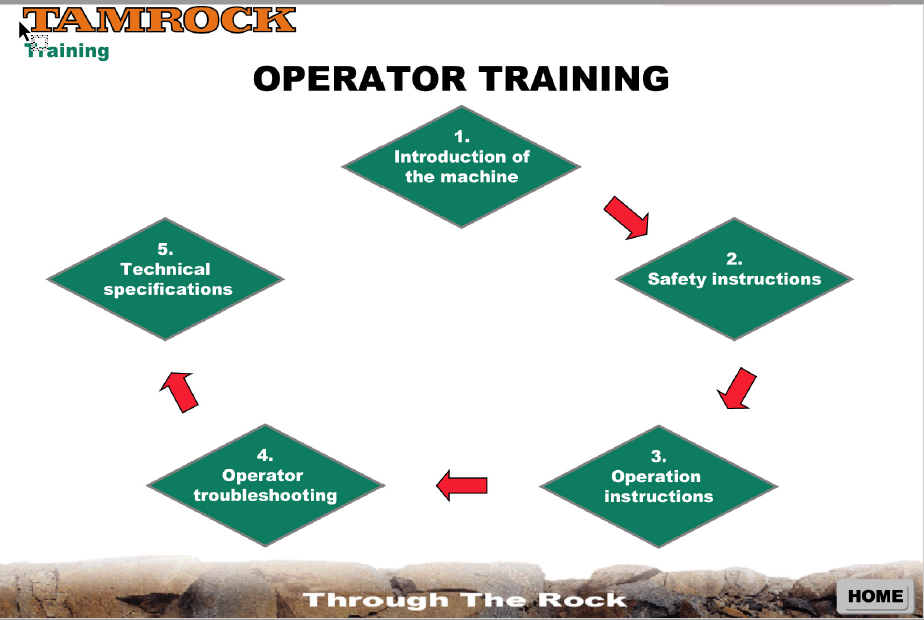 TAMROCK
Training

OPERATOR TRAINING

1.
Introduction of the machine

2.
Safety instructions

3.
Operation instructions

4.
Operator troubleshooting

5.
Technical specifications

Through The Rock

HOME